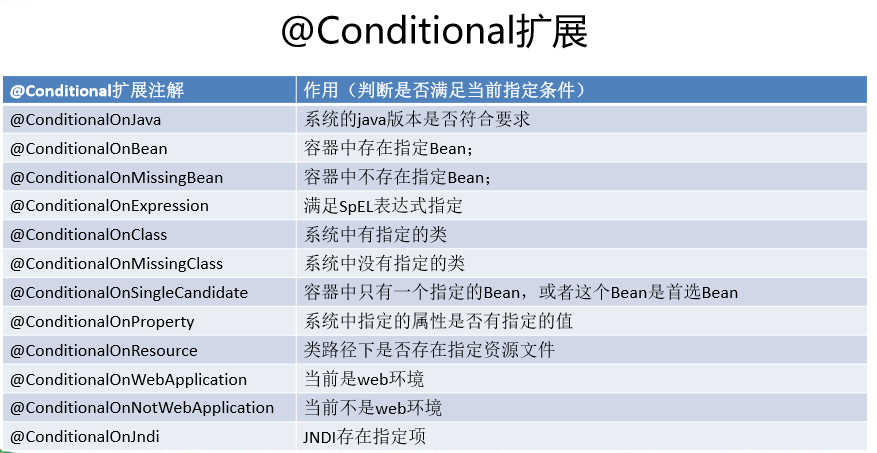 @Conditional扩展

| @Conditional扩展注解 | 作用（判断是否满足当前指定条件） |
|---|---|
| @ConditionalOnJava | 系统的java版本是否符合要求 |
| @ConditionalOnBean | 容器中存在指定Bean； |
| @ConditionalOnMissingBean | 容器中不存在指定Bean； |
| @ConditionalOnExpression | 满足SpEL表达式指定 |
| @ConditionalOnClass | 系统中有指定的类 |
| @ConditionalOnMissingClass | 系统中没有指定的类 |
| @ConditionalOnSingleCandidate | 容器中只有一个指定的Bean，或者这个Bean是首选Bean |
| @ConditionalOnProperty | 系统中指定的属性是否有指定的值 |
| @ConditionalOnResource | 类路径下是否存在指定资源文件 |
| @ConditionalOnWebApplication | 当前是web环境 |
| @ConditionalOnNotWebApplication | 当前不是web环境 |
| @ConditionalOnJndi | JNDI存在指定项 |